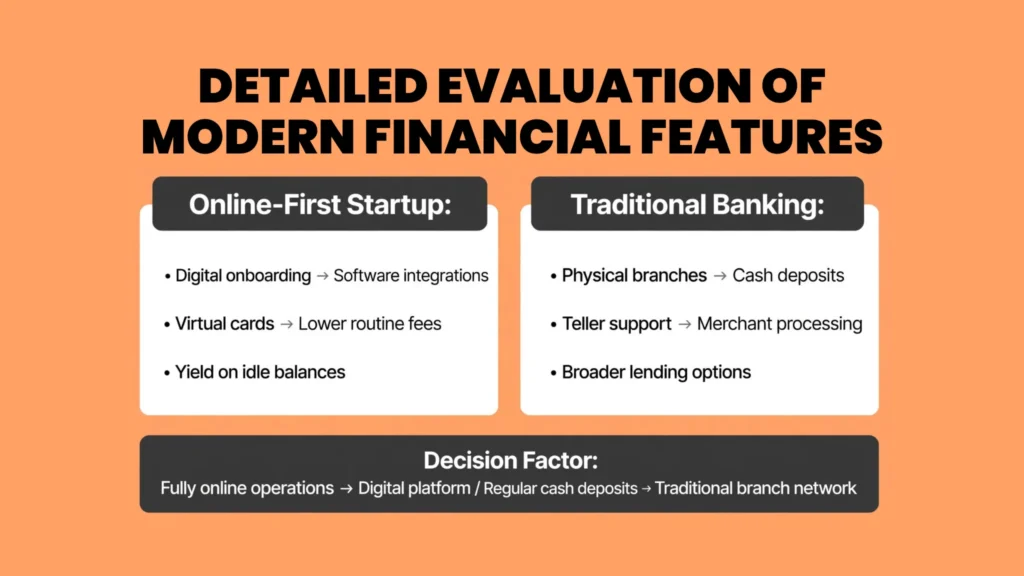 DETAILED EVALUATION OF MODERN FINANCIAL FEATURES

Online-First Startup:

• Digital onboarding → Software integrations

• Virtual cards → Lower routine fees

• Yield on idle balances

Traditional Banking:

• Physical branches → Cash deposits

• Teller support → Merchant processing

• Broader lending options

Decision Factor:

Fully online operations → Digital platform / Regular cash deposits → Traditional branch network